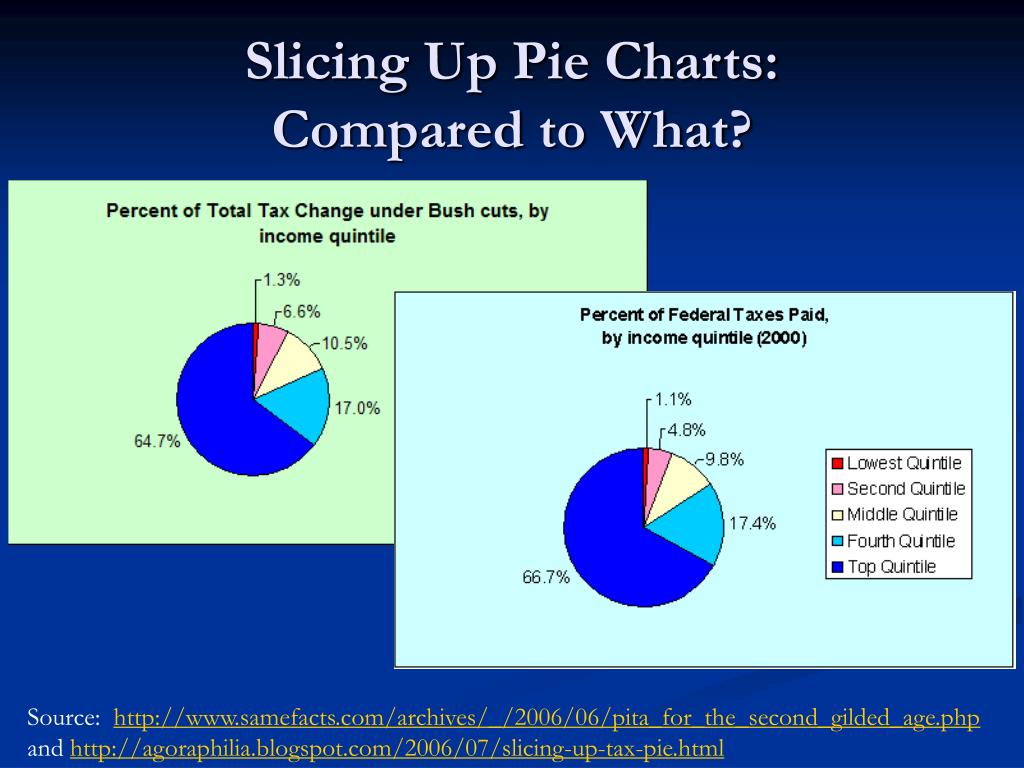 Slicing Up Pie Charts:
Compared to What?

Percent of Total Tax Change under Bush cuts, by income quintile

1.3%
6.6%
10.5%
17.0%
64.7%

Percent of Federal Taxes Paid, by income quintile (2000)

1.1%
4.8%
9.8%
17.4%
66.7%

Lowest Quintile
Second Quintile
Middle Quintile
Fourth Quintile
Top Quintile

Source: http://www.samefacts.com/archives/_/2006/06/pita_for_the_second_gilded_age.php and http://agoraphilia.blogspot.com/2006/07/slicing-up-tax-pie.html